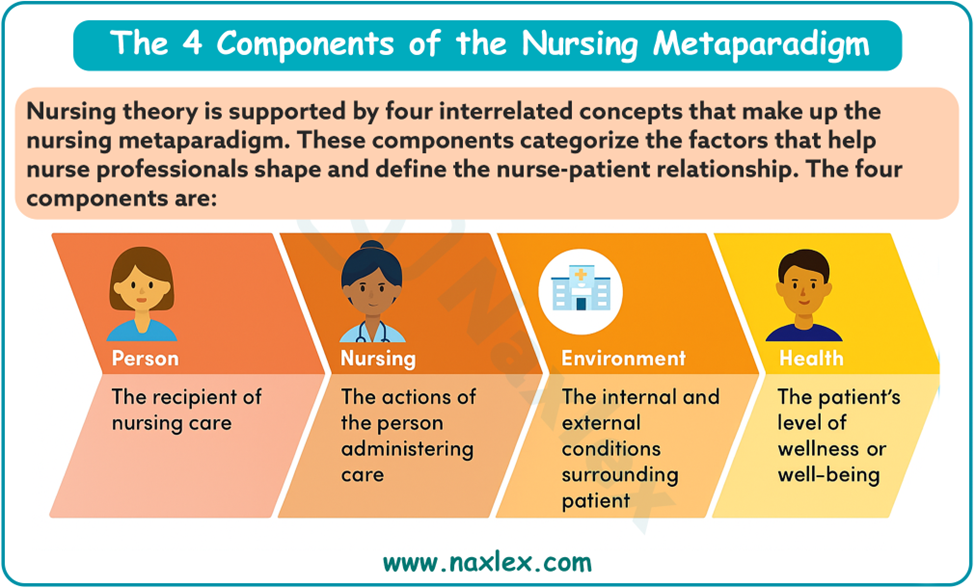 The 4 Components of the Nursing Metaparadigm

Nursing theory is supported by four interrelated concepts that make up the nursing metaparadigm. These components categorize the factors that help nurse professionals shape and define the nurse-patient relationship. The four components are:

Person
The recipient of nursing care

Nursing
The actions of the person administering care

Environment
The internal and external conditions surrounding patient

Health
The patient's level of wellness or well-being

Naxlex

www.naxlex.com